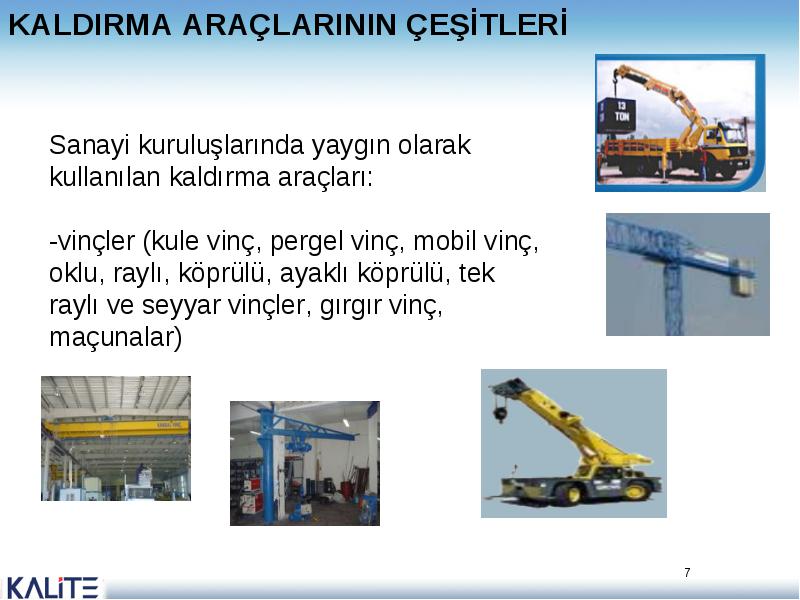 KALDIRMA ARAÇLARININ ÇEŞİTLERİ

Sanayi kuruluşlarında yaygın olarak kullanılan kaldırma araçları:

-vinçler (kule vinç, pergel vinç, mobil vinç, oklu, raylı, köprülü, ayaklı köprülü, tek raylı ve seyyar vinçler, gırgır vinç, maçunalar)

13 TON

7

KALİTE